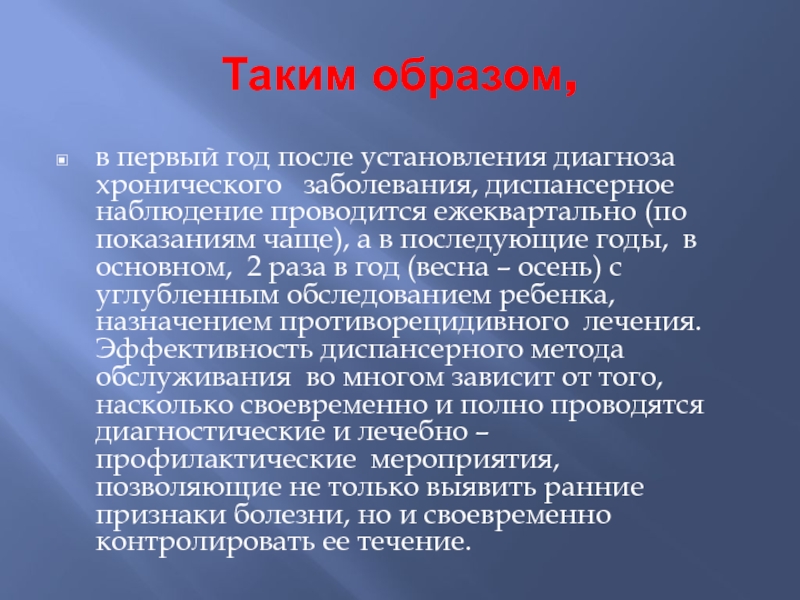 Таким образом,

в первый год после установления диагноза хронического заболевания, диспансерное наблюдение проводится ежеквартально (по показаниям чаще), а в последующие годы, в основном, 2 раза в год (весна – осень) с углубленным обследованием ребенка, назначением противорецидивного лечения. Эффективность диспансерного метода обслуживания во многом зависит от того, насколько своевременно и полно проводятся диагностические и лечебно – профилактические мероприятия, позволяющие не только выявить ранние признаки болезни, но и своевременно контролировать ее течение.